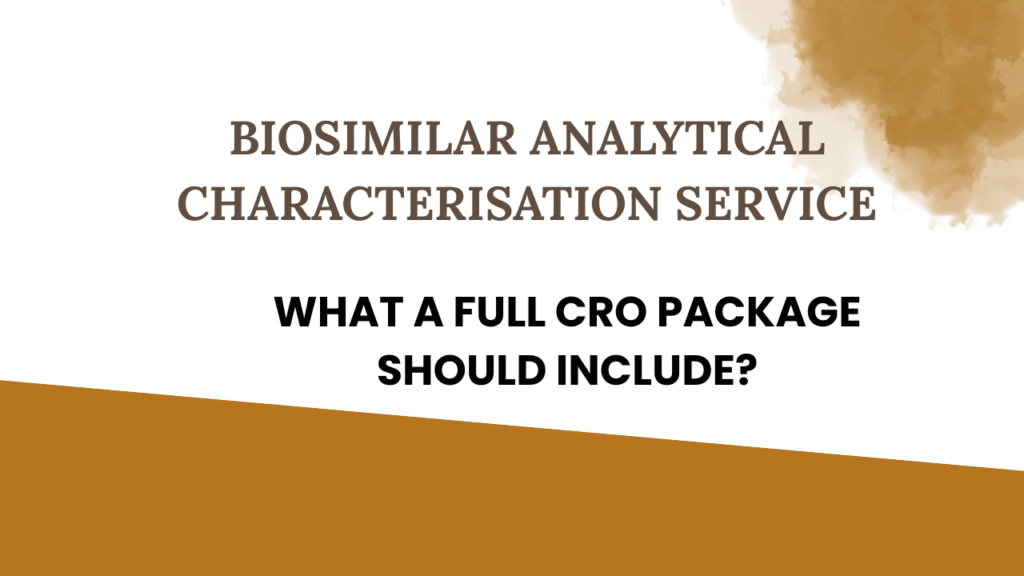 BIOSIMILAR ANALYTICAL CHARACTERISATION SERVICE

WHAT A FULL CRO PACKAGE SHOULD INCLUDE?